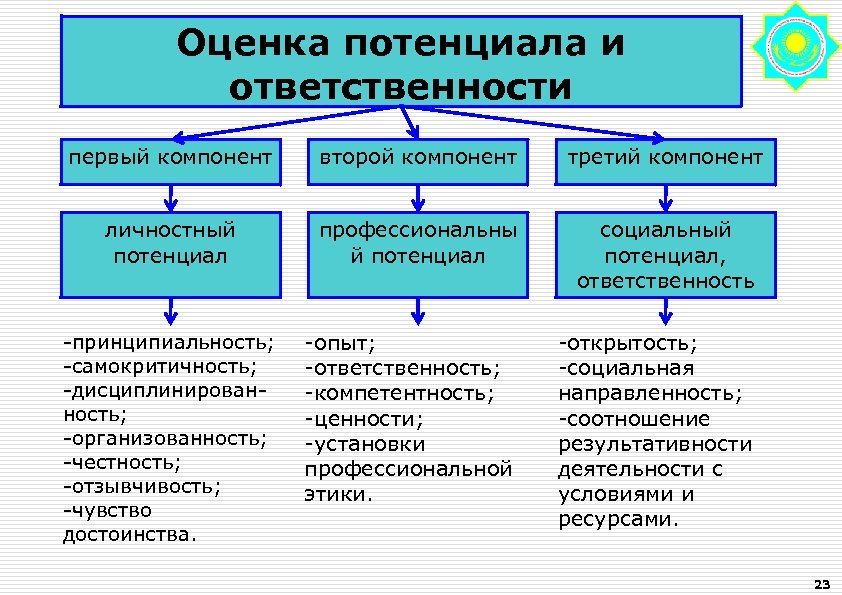 Оценка потенциала и ответственности

первый компонент

личностный потенциал

-принципиальность;
-самокритичность;
-дисциплинированность;
-организованность;
-честность;
-отзывчивость;
-чувство достоинства.

второй компонент

профессиональный потенциал

-опыт;
-ответственность;
-компетентность;
-ценности;
-установки профессиональной этики.

третий компонент

социальный потенциал, ответственность

-открытость;
-социальная направленность;
-соотношение результативности деятельности с условиями и ресурсами.

23